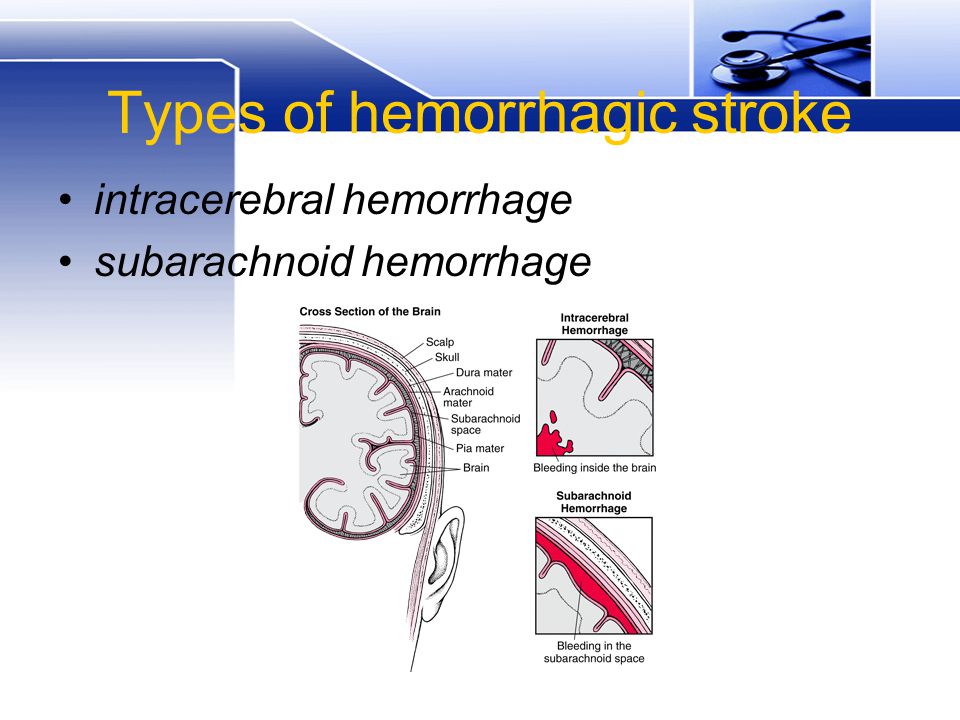 Types of hemorrhagic stroke

• intracerebral hemorrhage
• subarachnoid hemorrhage

Cross Section of the Brain

Scalp
Skull
Dura mater
Arachnoid mater
Subarachnoid space
Pia mater
Brain

Intracerebral Hemorrhage

Bleeding inside the brain

Subarachnoid Hemorrhage

Bleeding in the subarachnoid space